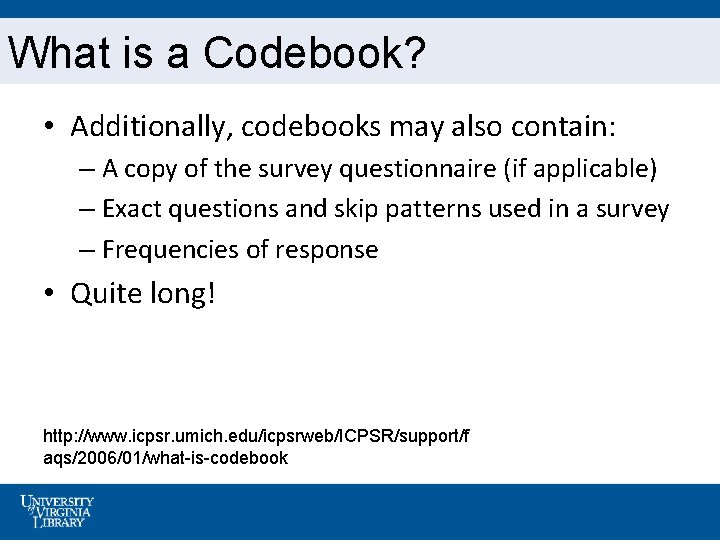 What is a Codebook?

• Additionally, codebooks may also contain:
– A copy of the survey questionnaire (if applicable)
– Exact questions and skip patterns used in a survey
– Frequencies of response

• Quite long!

http://www.icpsr.umich.edu/icpsrweb/ICPSR/support/faqs/2006/01/what-is-codebook

UNIVERSITY of VIRGINIA LIBRARY